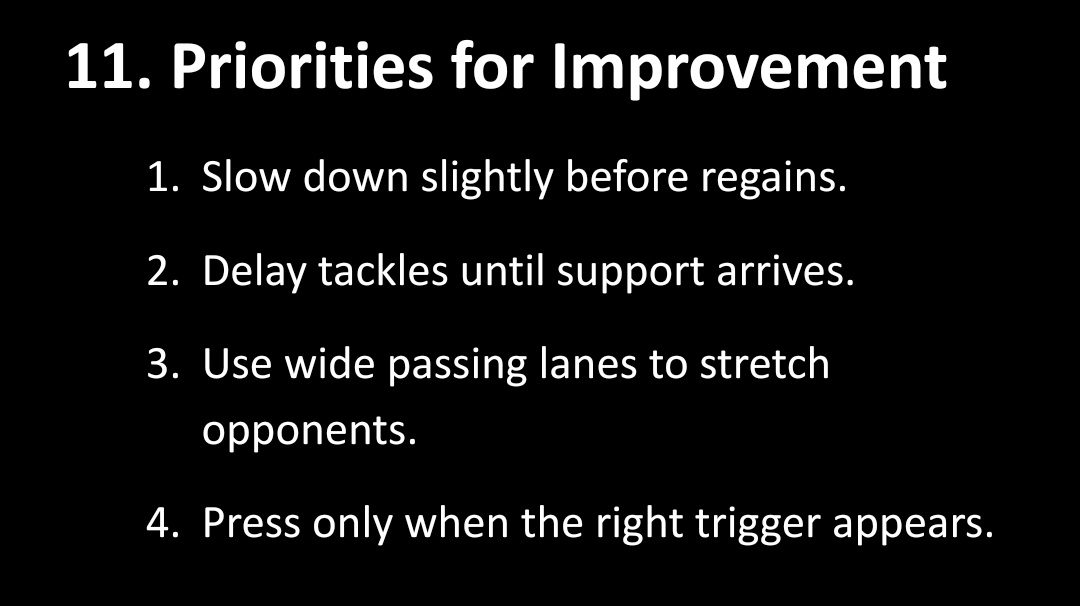 11. Priorities for Improvement

1. Slow down slightly before regains.

2. Delay tackles until support arrives.

3. Use wide passing lanes to stretch opponents.

4. Press only when the right trigger appears.